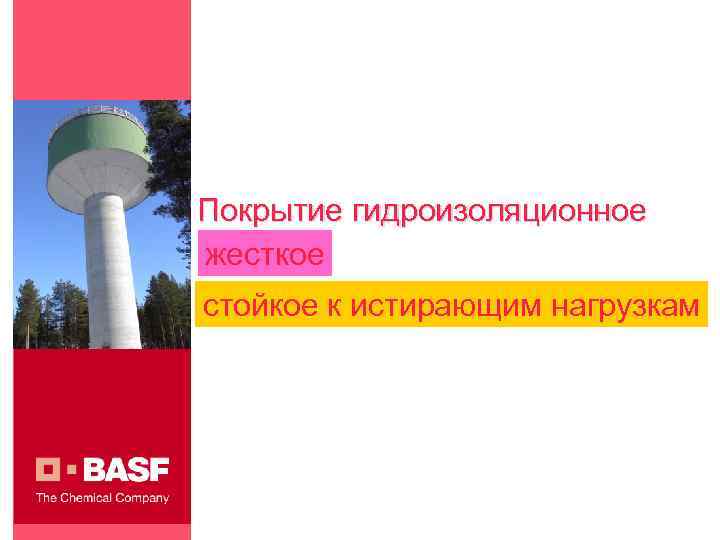 Покрытие гидроизоляционное
жесткое
стойкое к истирающим нагрузкам

BASF
The Chemical Company